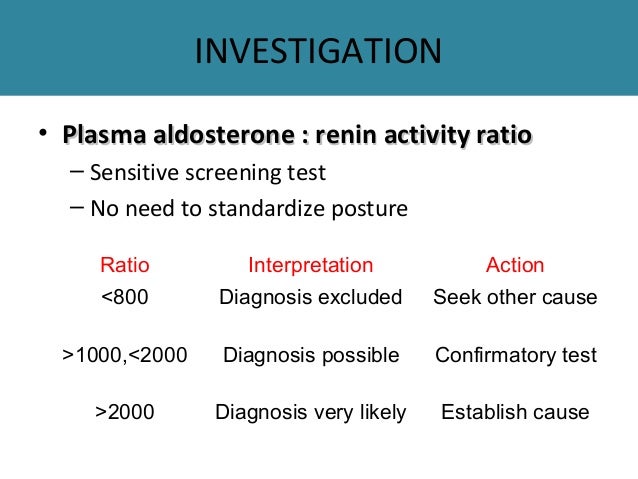 INVESTIGATION

• **Plasma aldosterone : renin activity ratio**
– Sensitive screening test
– No need to standardize posture

| Ratio | Interpretation | Action |
|---|---|---|
| <800 | Diagnosis excluded | Seek other cause |
| >1000,<2000 | Diagnosis possible | Confirmatory test |
| >2000 | Diagnosis very likely | Establish cause |